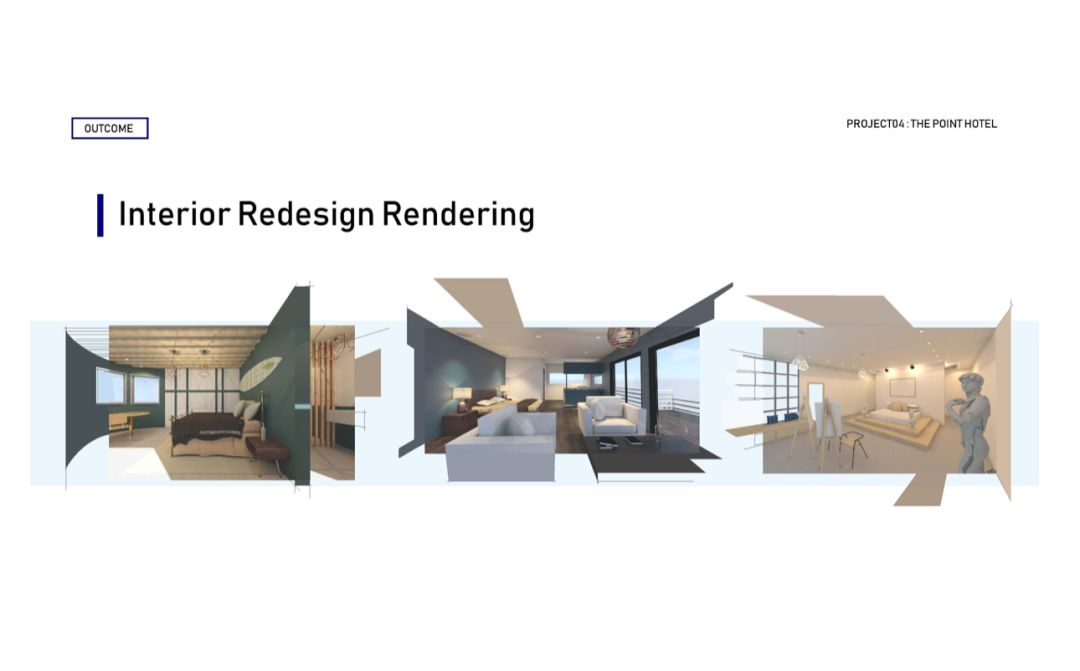 OUTCOME

PROJECT04 : THE POINT HOTEL

Interior Redesign Rendering